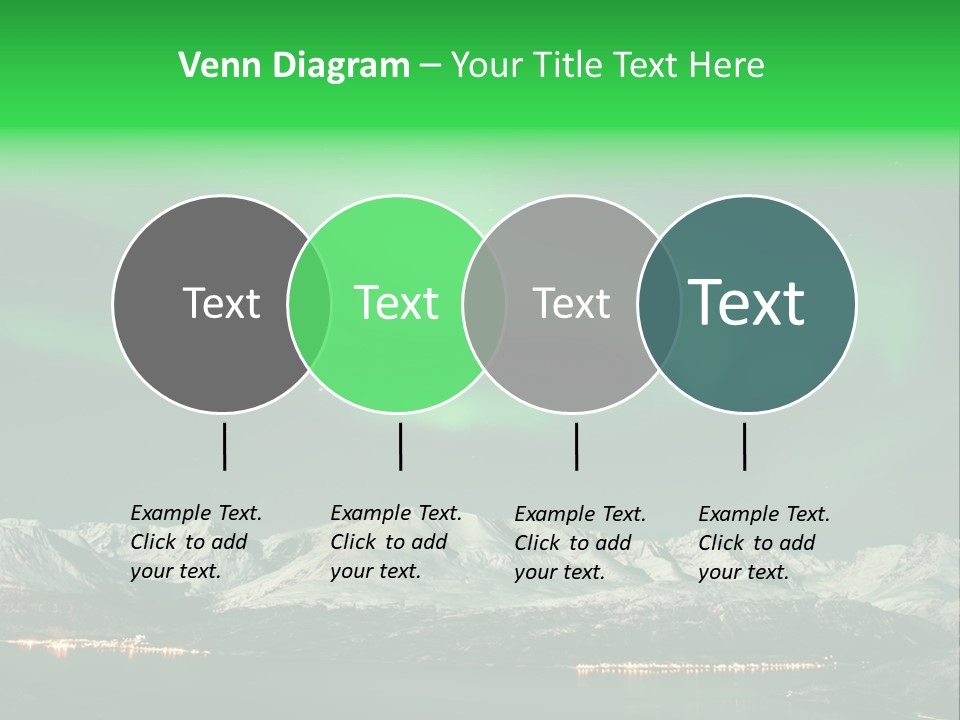 Venn Diagram – Your Title Text Here

Text

Text

Text

Text

Example Text. Click to add your text.

Example Text. Click to add your text.

Example Text. Click to add your text.

Example Text. Click to add your text.